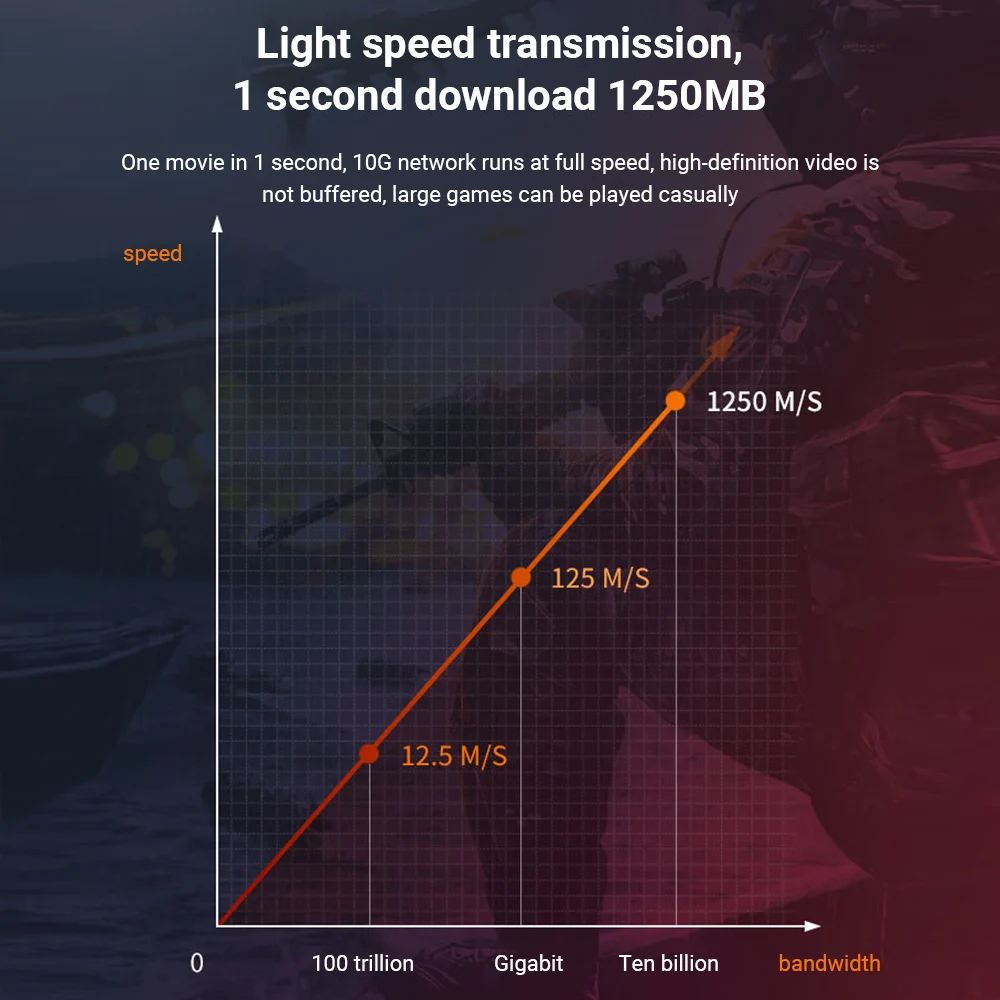 Light speed transmission,
1 second download 1250MB

One movie in 1 second, 10G network runs at full speed, high-definition video is not buffered, large games can be played casually

speed

1250 M/S

125 M/S

12.5 M/S

0

100 trillion

Gigabit

Ten billion

bandwidth